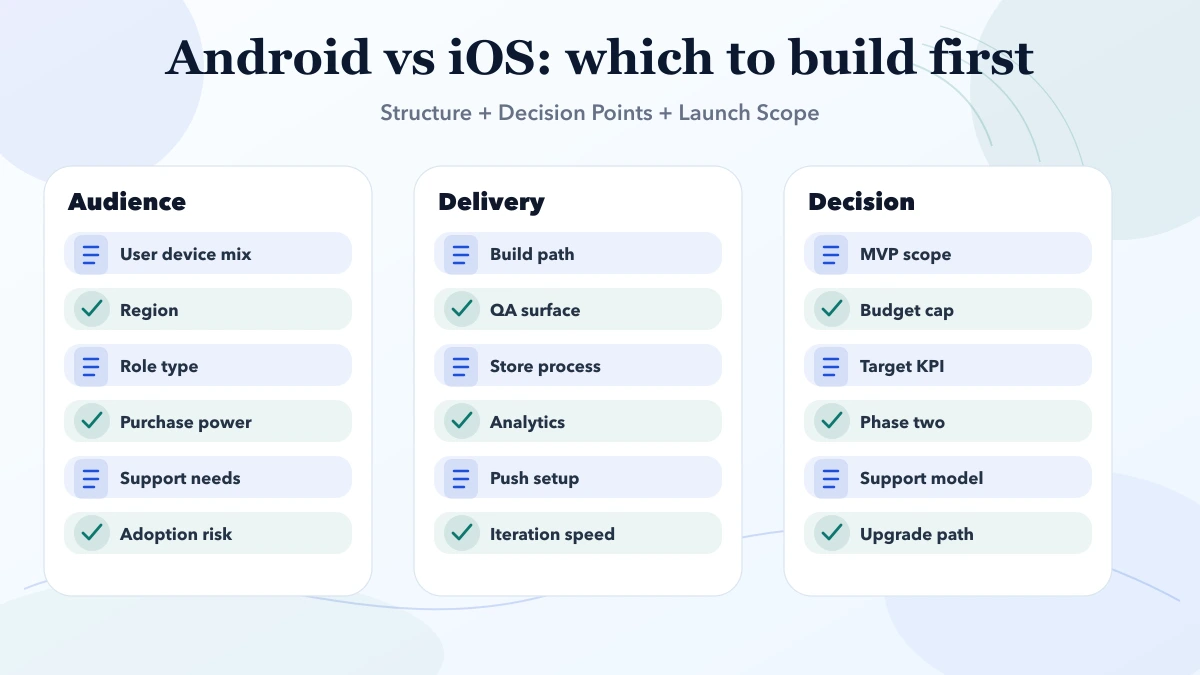 Android vs iOS: which to build first

Structure + Decision Points + Launch Scope

Audience
User device mix
Region
Role type
Purchase power
Support needs
Adoption risk

Delivery
Build path
QA surface
Store process
Analytics
Push setup
Iteration speed

Decision
MVP scope
Budget cap
Target KPI
Phase two
Support model
Upgrade path